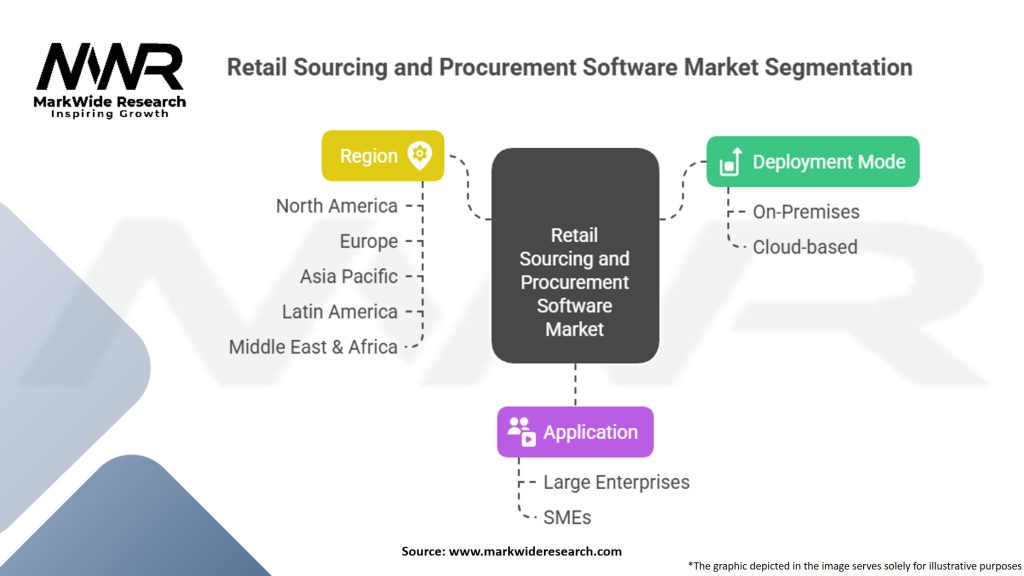 MWR
MarkWide Research
Inspiring Growth

Retail Sourcing and Procurement Software Market Segmentation

Region
North America
Europe
Asia Pacific
Latin America
Middle East & Africa

Retail Sourcing and Procurement Software Market

Deployment Mode
On-Premises
Cloud-based

Application
Large Enterprises
SMEs

Source: www.markwideresearch.com

*The graphic depicted in the image serves solely for illustrative purposes